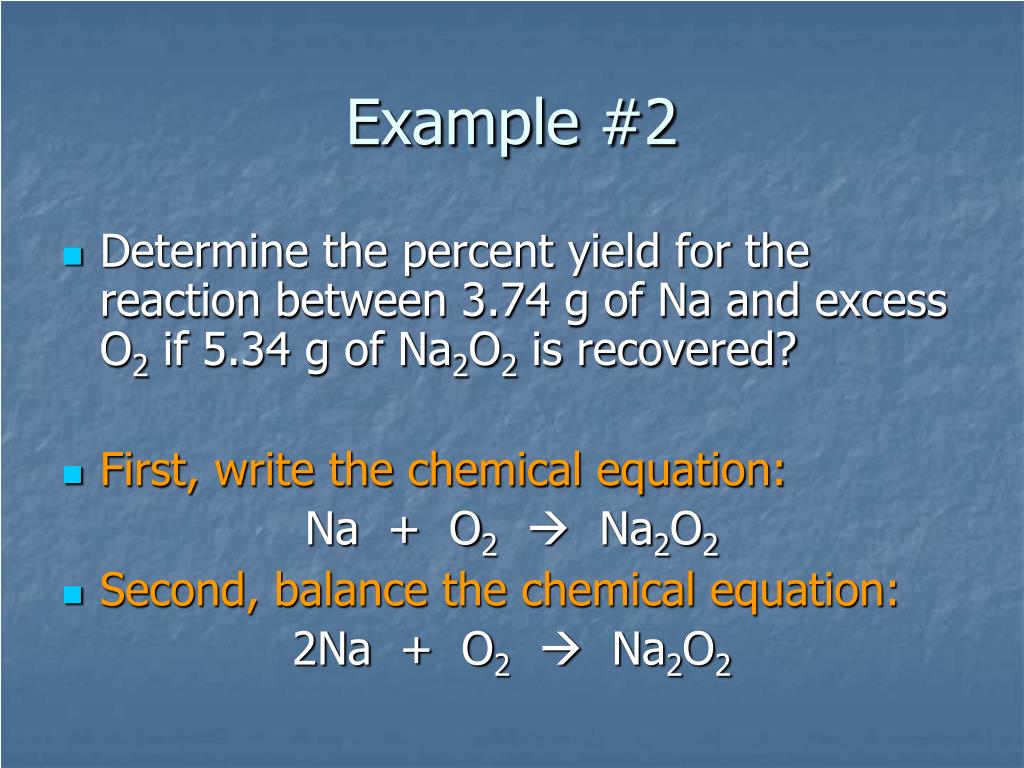 Example #2

Determine the percent yield for the reaction between 3.74 g of Na and excess $O_2$ if 5.34 g of $Na_2O_2$ is recovered?

First, write the chemical equation:

$Na + O_2 \rightarrow Na_2O_2$

Second, balance the chemical equation:

$2Na + O_2 \rightarrow Na_2O_2$